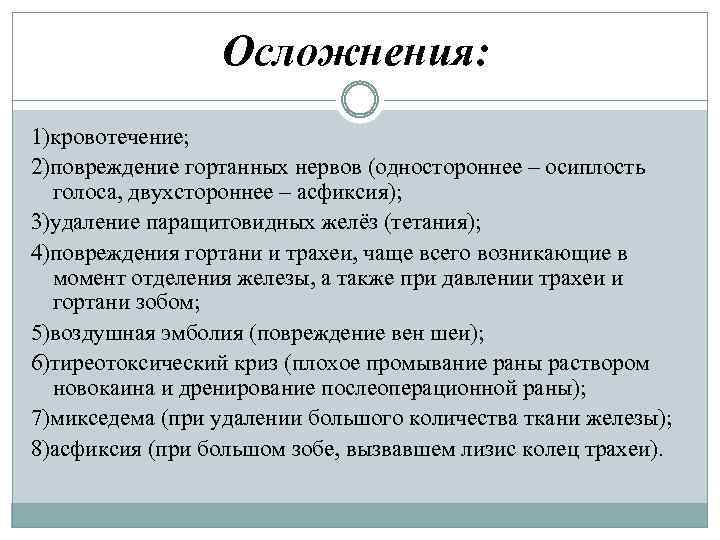 Осложнения:

1)кровотечение;

2)повреждение гортанных нервов (одностороннее – осиплость голоса, двухстороннее – асфиксия);

3)удаление паращитовидных желёз (тетания);

4)повреждения гортани и трахеи, чаще всего возникающие в момент отделения железы, а также при давлении трахеи и гортани зобом;

5)воздушная эмболия (повреждение вен шеи);

6)тиреотоксический криз (плохое промывание раны раствором новокаина и дренирование послеоперационной раны);

7)микседема (при удалении большого количества ткани железы);

8)асфиксия (при большом зобе, вызвавшем лизис колец трахеи).